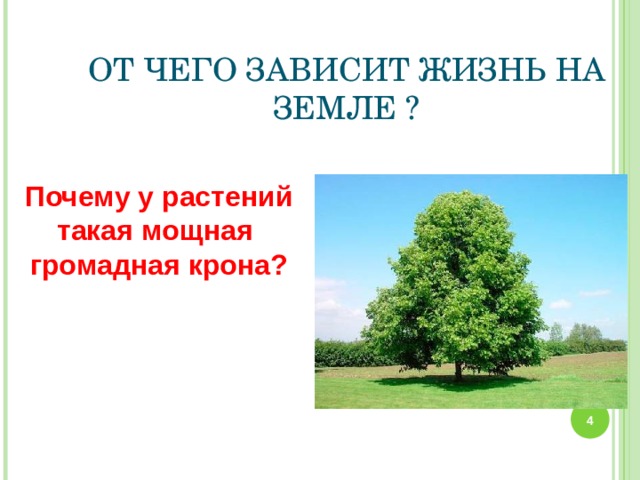 ОТ ЧЕГО ЗАВИСИТ ЖИЗНЬ НА ЗЕМЛЕ ?

Почему у растений такая мощная громадная крона?

4